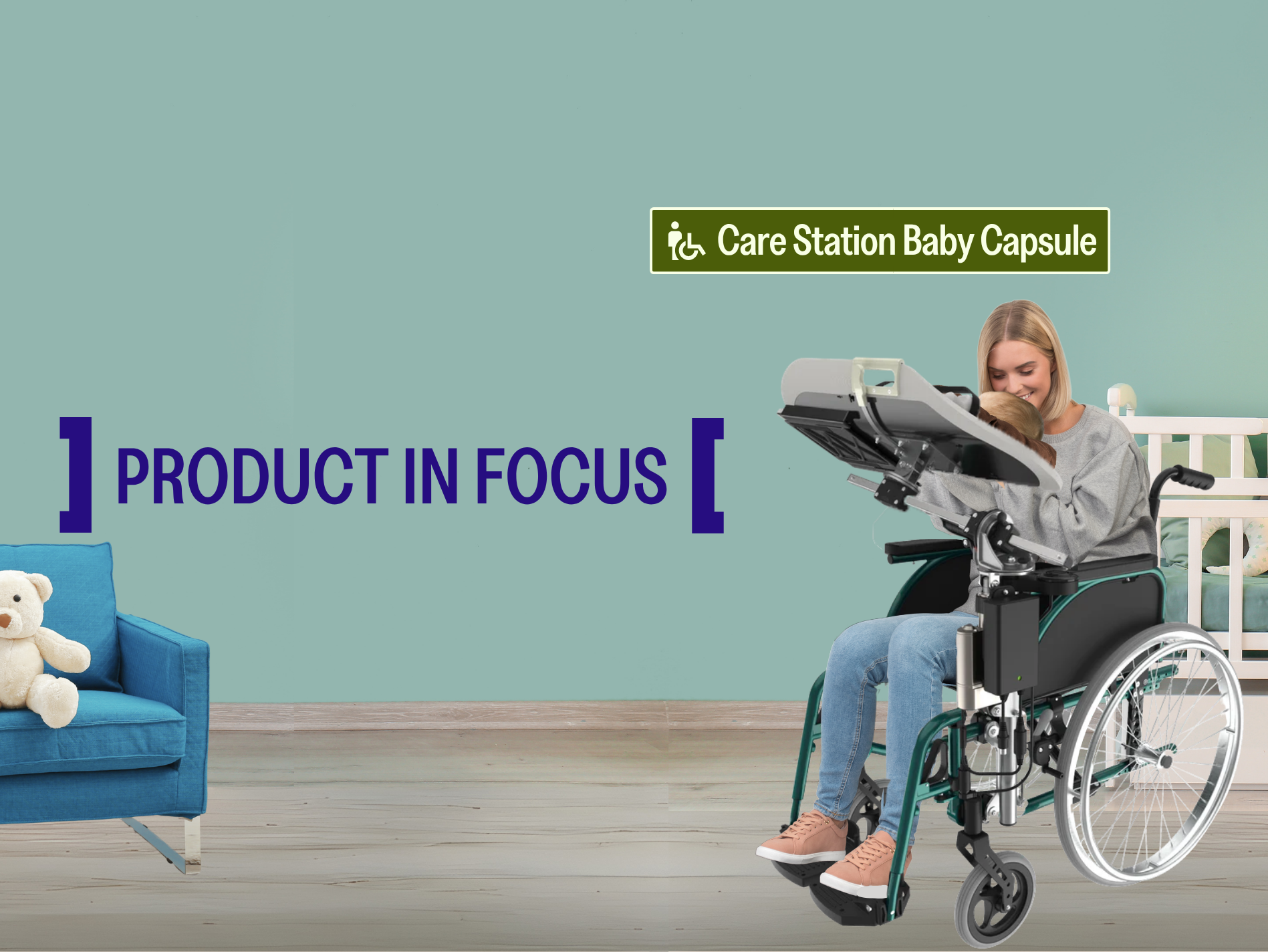 Care Station Baby Capsule

] PRODUCT IN FOCUS [